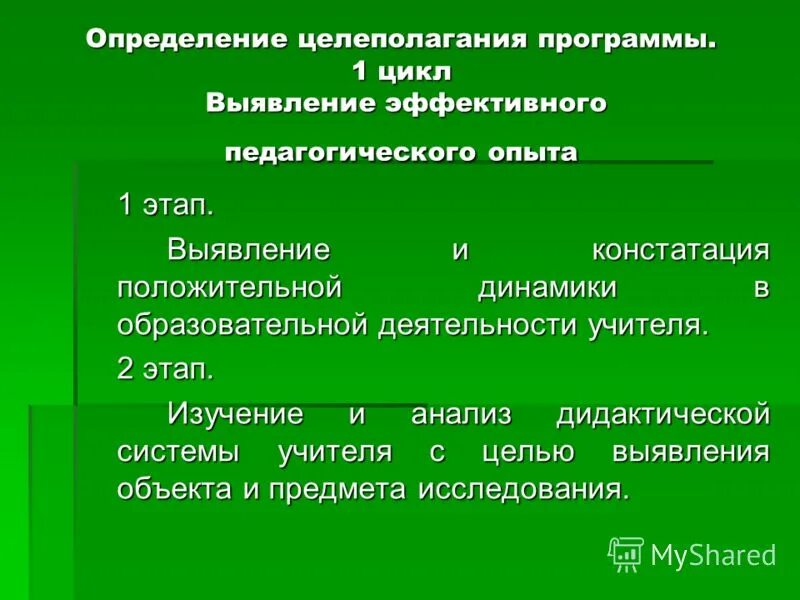 Определение целеполагания программы.
1 цикл
Выявление эффективного
педагогического опыта

1 этап.

Выявление и констатация положительной динамики в образовательной деятельности учителя.

2 этап.

Изучение и анализ дидактической системы учителя с целью выявления объекта и предмета исследования.

MyShared